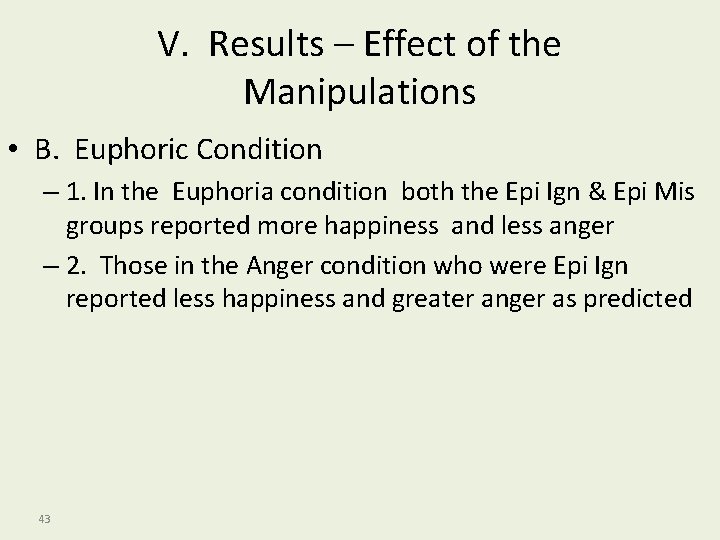 V. Results – Effect of the Manipulations

• B. Euphoric Condition
– 1. In the Euphoria condition both the Epi Ign & Epi Mis groups reported more happiness and less anger
– 2. Those in the Anger condition who were Epi Ign reported less happiness and greater anger as predicted

43